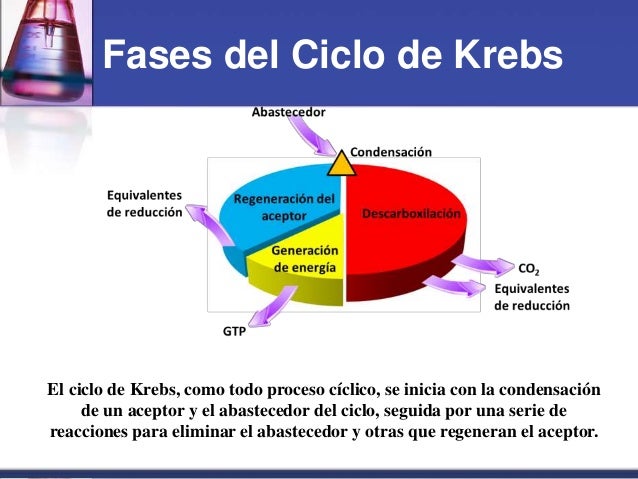 Fases del Ciclo de Krebs

Abastecedor

Condensación

Equivalentes de reducción

Regeneración del aceptor

Descarboxilación

Generación de energía

$CO_2$

Equivalentes de reducción

GTP

El ciclo de Krebs, como todo proceso cíclico, se inicia con la condensación de un aceptor y el abastecedor del ciclo, seguida por una serie de reacciones para eliminar el abastecedor y otras que regeneran el aceptor.